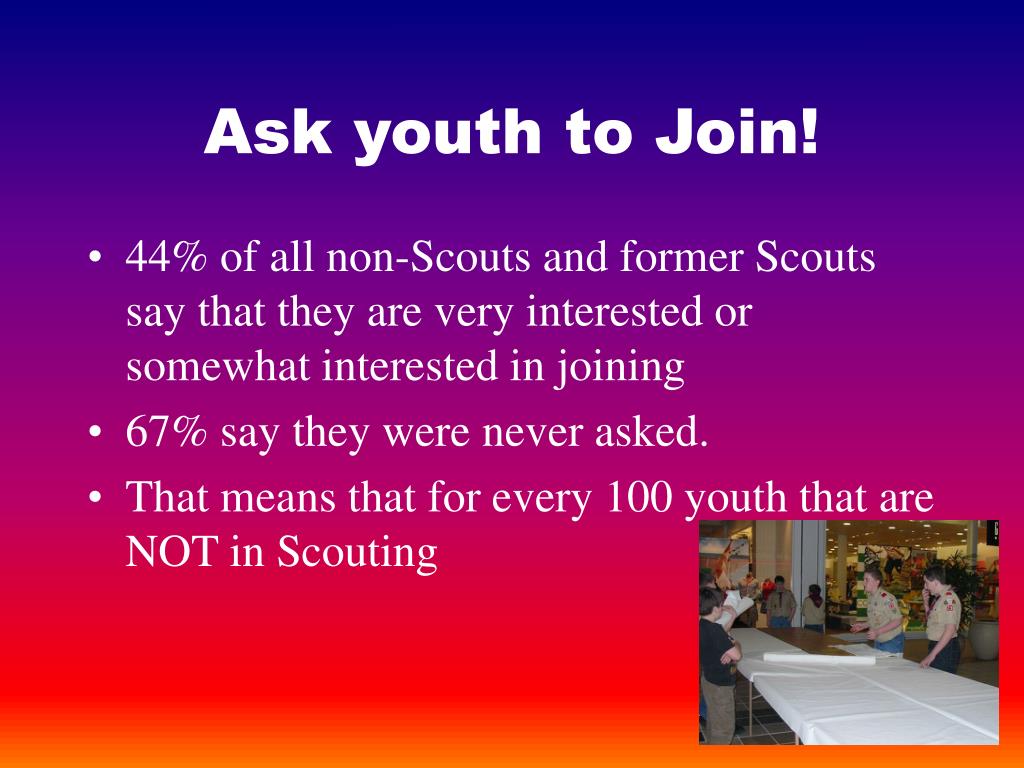 Ask youth to Join!

• 44% of all non-Scouts and former Scouts say that they are very interested or somewhat interested in joining

• 67% say they were never asked.

• That means that for every 100 youth that are NOT in Scouting